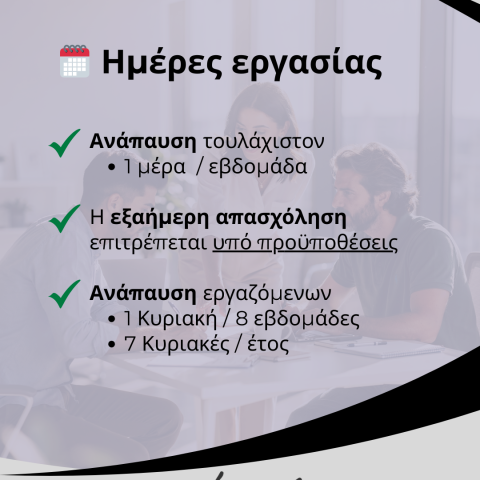 Ημέρες εργασίας

Ανάπαυση τουλάχιστον
• 1 μέρα / εβδομάδα

Η εξαήμερη απασχόληση επιτρέπεται υπό προϋποθέσεις

Ανάπαυση εργαζόμενων
• 1 Κυριακή / 8 εβδομάδες
• 7 Κυριακές / έτος